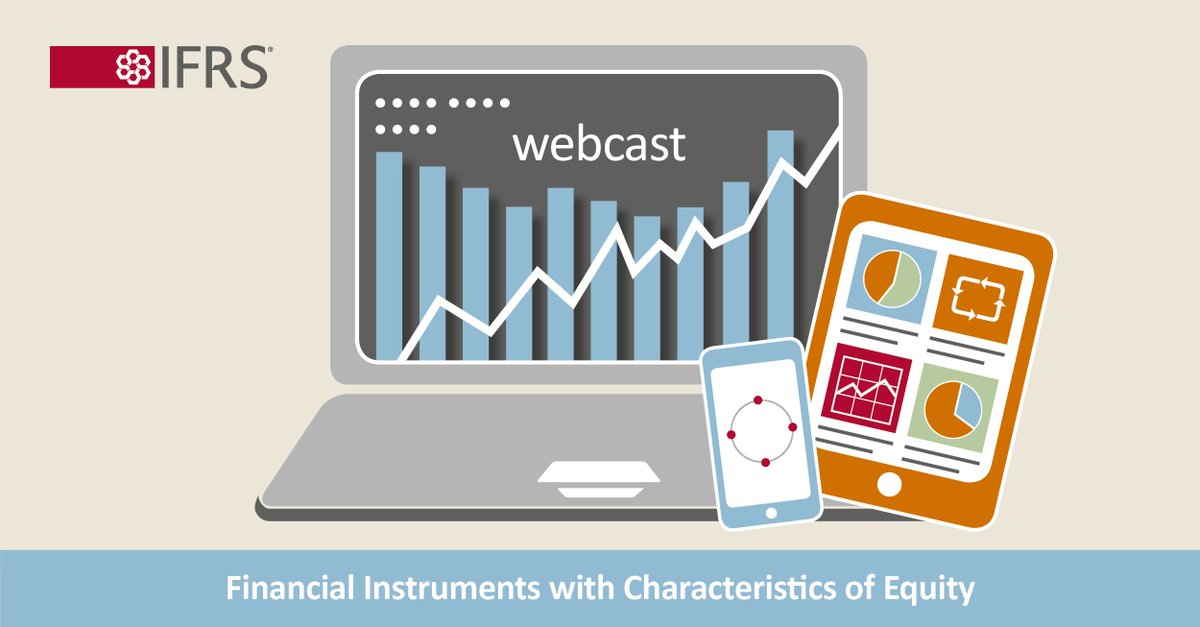 IFRS®

webcast

Financial Instruments with Characteristics of Equity